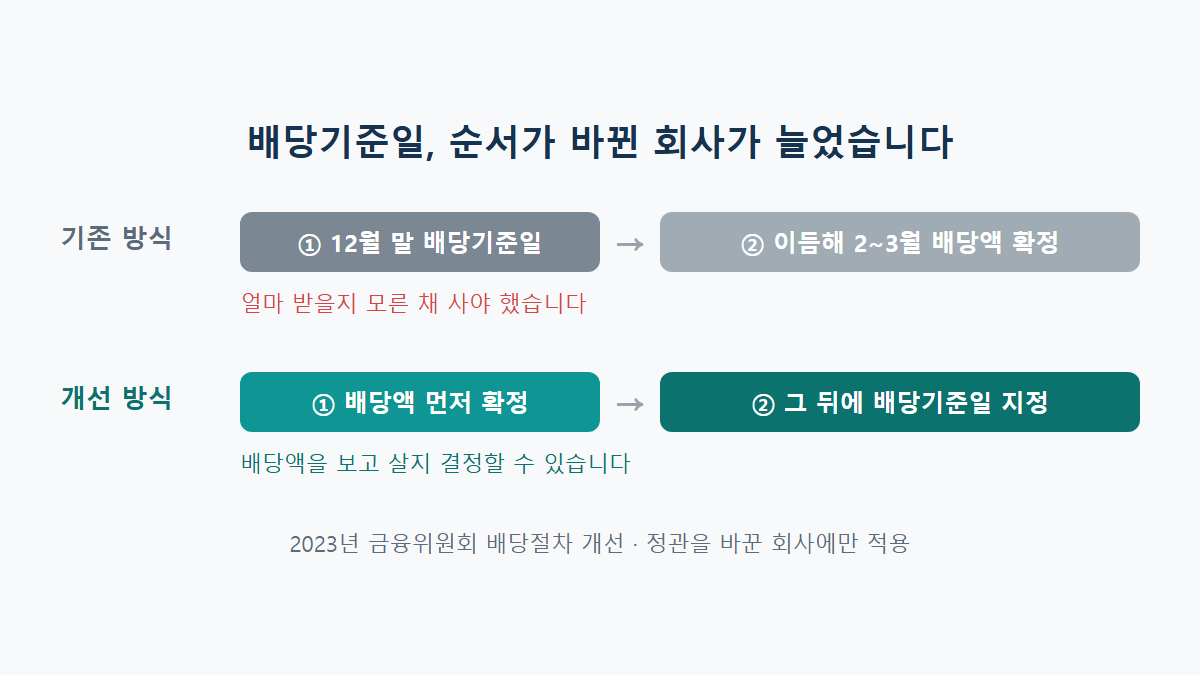 배당기준일, 순서가 바뀐 회사가 늘었습니다

기존 방식

① 12월 말 배당기준일 → ② 이듬해 2~3월 배당액 확정

얼마 받을지 모른 채 사야 했습니다

개선 방식

① 배당액 먼저 확정 → ② 그 뒤에 배당기준일 지정

배당액을 보고 살지 결정할 수 있습니다

2023년 금융위원회 배당절차 개선 · 정관을 바꾼 회사에만 적용